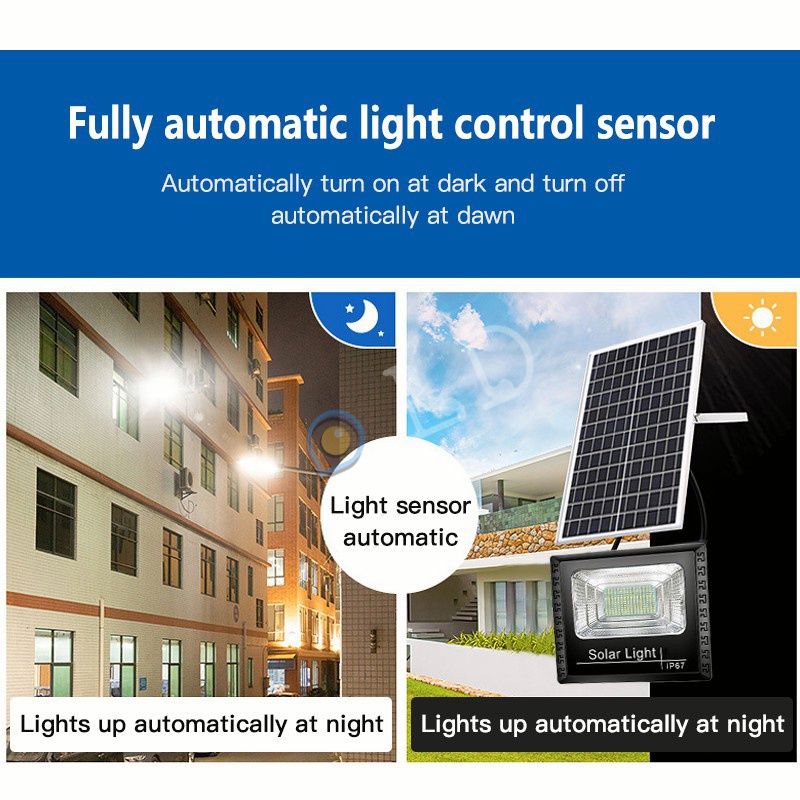 Fully automatic light control sensor

Automatically turn on at dark and turn off automatically at dawn

Light sensor automatic

Solar Light

IP67

Lights up automatically at night

Lights up automatically at night